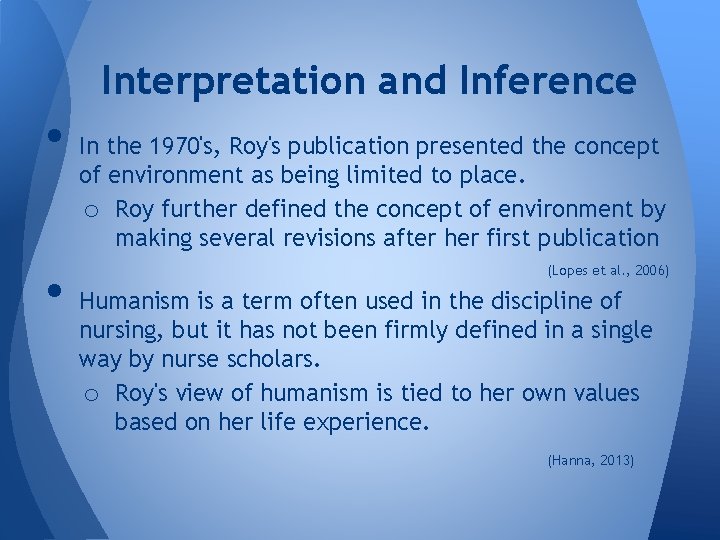 Interpretation and Inference

• In the 1970's, Roy's publication presented the concept of environment as being limited to place.

o Roy further defined the concept of environment by making several revisions after her first publication

(Lopes et al., 2006)

• Humanism is a term often used in the discipline of nursing, but it has not been firmly defined in a single way by nurse scholars.

o Roy's view of humanism is tied to her own values based on her life experience.

(Hanna, 2013)